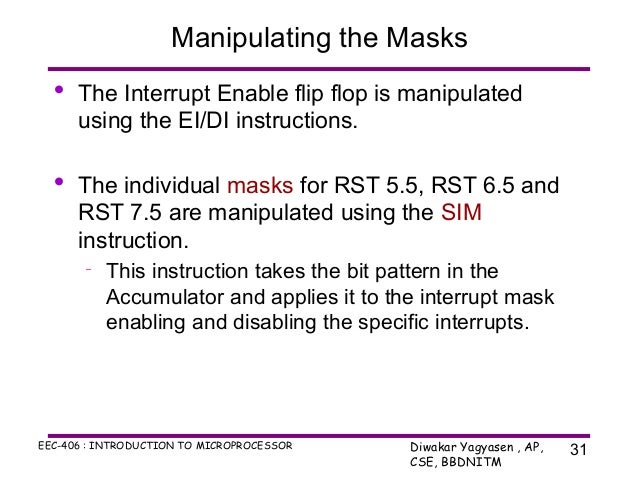 Manipulating the Masks

• The Interrupt Enable flip flop is manipulated using the EI/DI instructions.

• The individual masks for RST 5.5, RST 6.5 and RST 7.5 are manipulated using the SIM instruction.

- This instruction takes the bit pattern in the Accumulator and applies it to the interrupt mask enabling and disabling the specific interrupts.

EEC-406 : INTRODUCTION TO MICROPROCESSOR

Diwakar Yagyasen , AP, CSE, BBDNITM

31